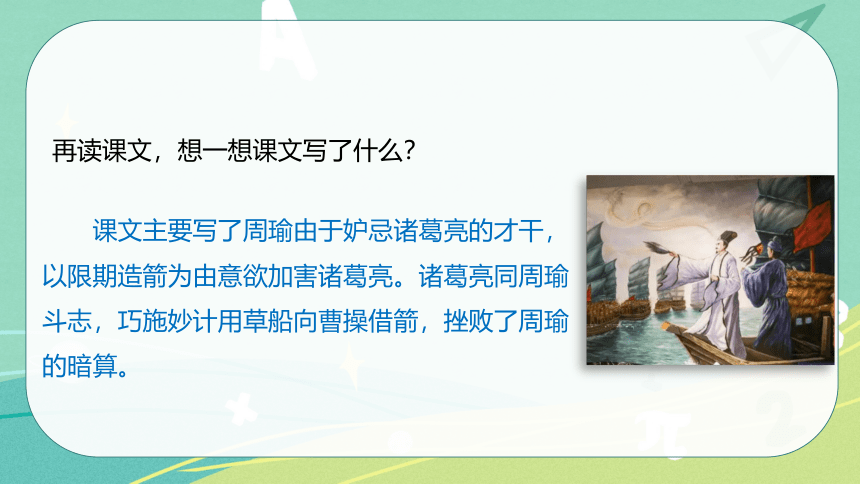 再读课文，想一想课文写了什么？

课文主要写了周瑜由于妒忌诸葛亮的才干，以限期造箭为由意欲加害诸葛亮。诸葛亮同周瑜斗志，巧施妙计用草船向曹操借箭，挫败了周瑜的暗算。